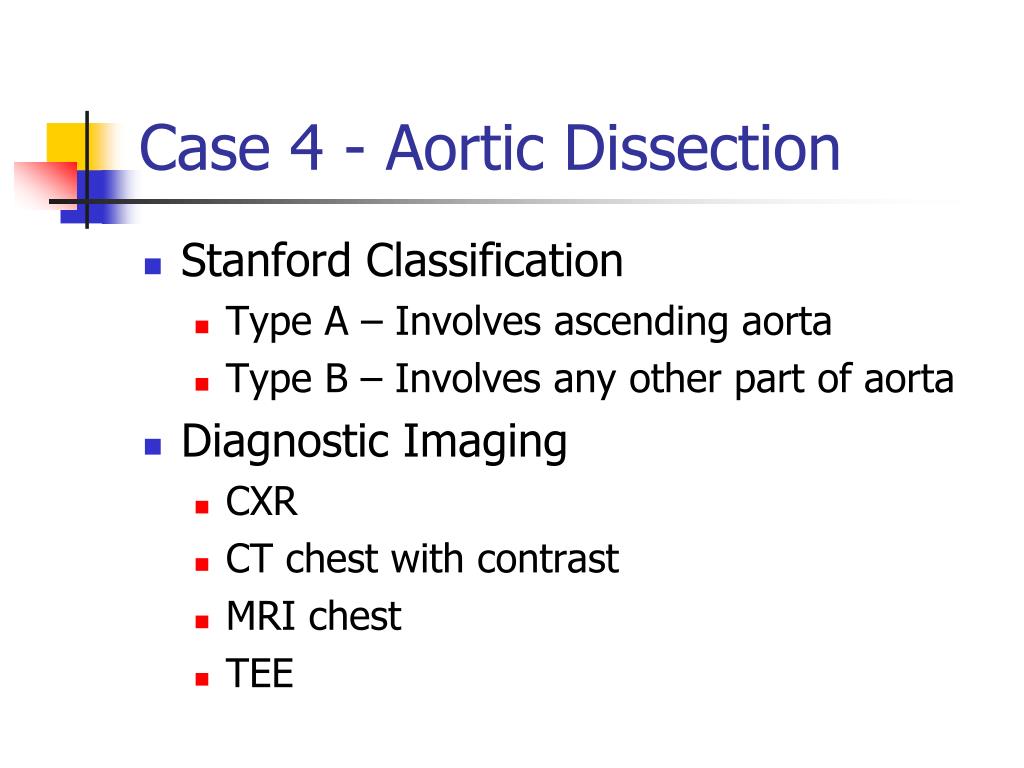 Case 4 - Aortic Dissection

- Stanford Classification
  - Type A – Involves ascending aorta
  - Type B – Involves any other part of aorta
- Diagnostic Imaging
  - CXR
  - CT chest with contrast
  - MRI chest
  - TEE